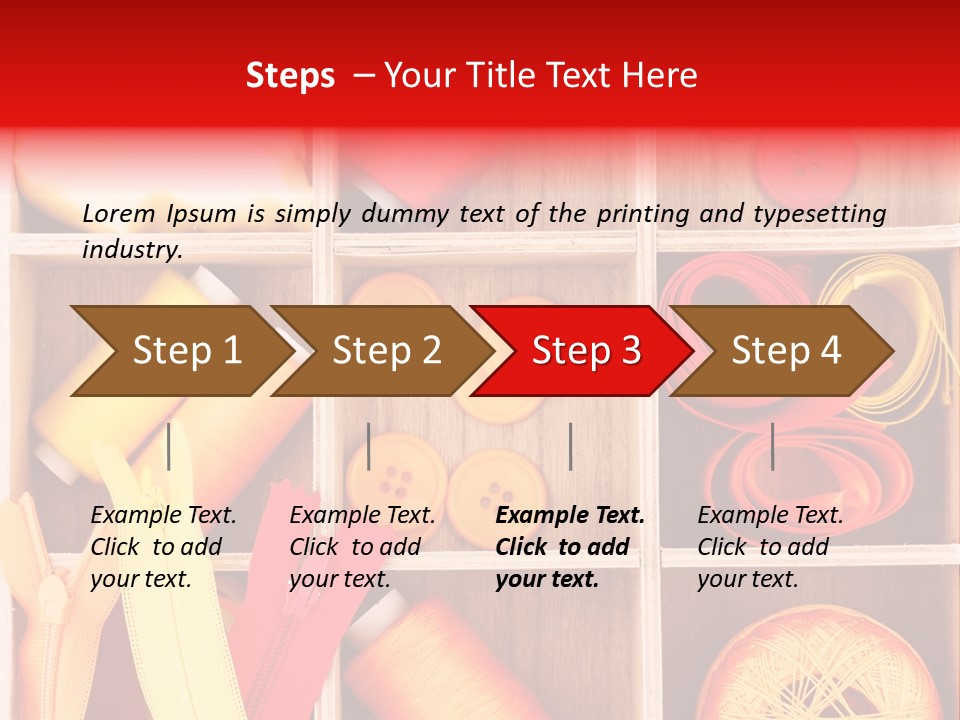 Steps – Your Title Text Here

Lorem Ipsum is simply dummy text of the printing and typesetting industry.

Step 1

Step 2

Step 3

Step 4

Example Text. Click to add your text.

Example Text. Click to add your text.

Example Text. Click to add your text.

Example Text. Click to add your text.